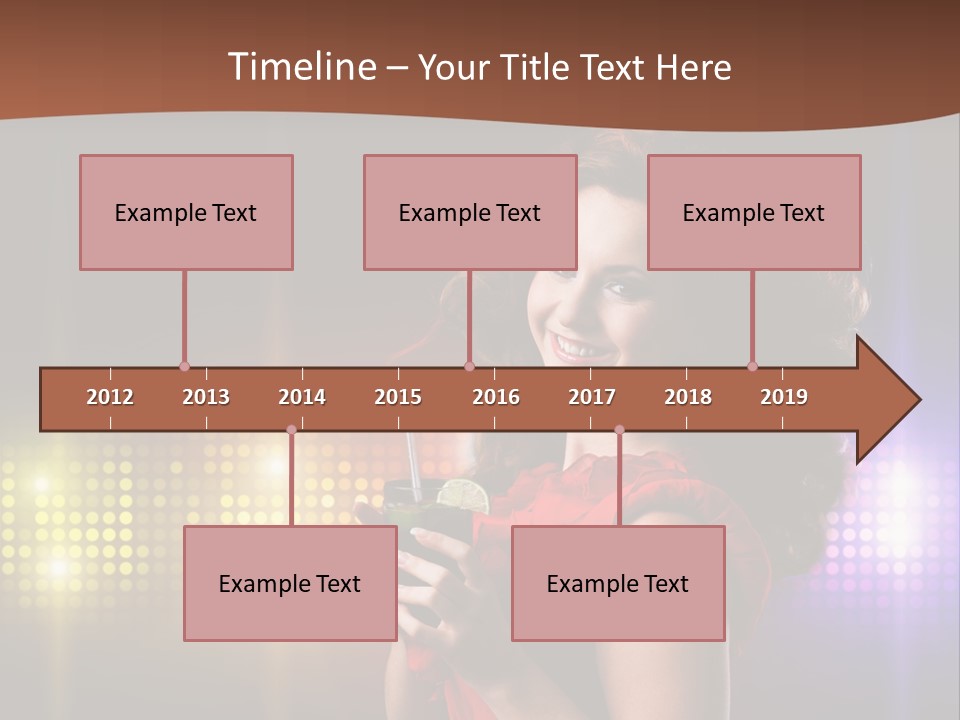 Timeline – Your Title Text Here

Example Text

Example Text

Example Text

2012 2013 2014 2015 2016 2017 2018 2019

Example Text

Example Text